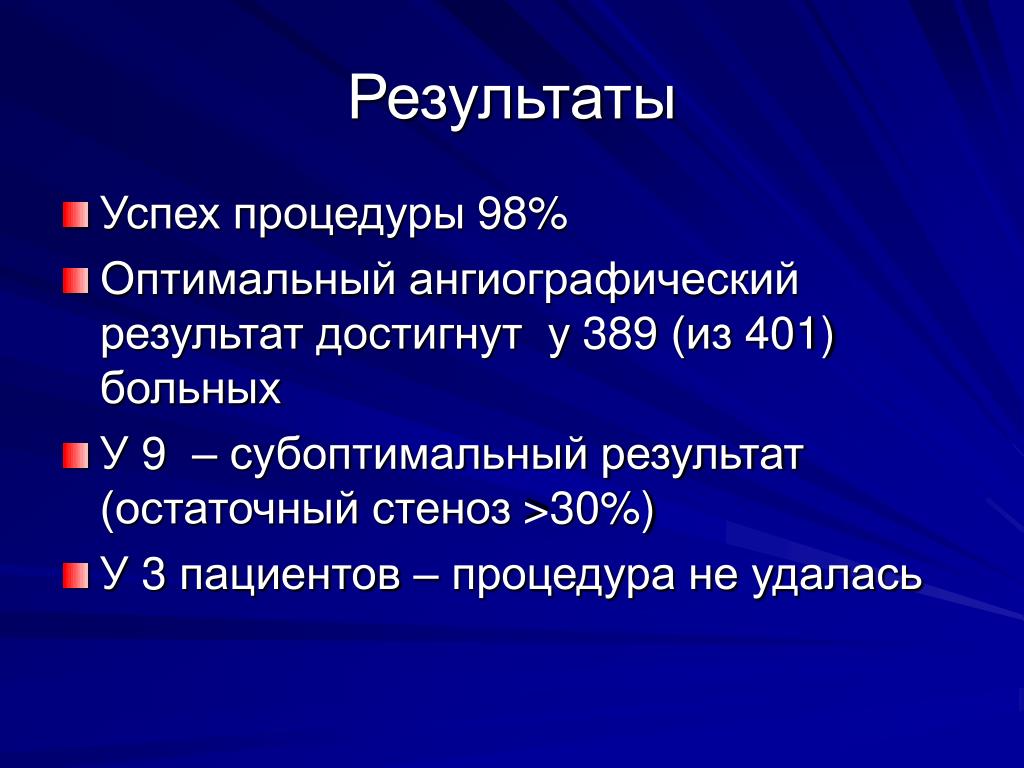 Результаты

Успех процедуры 98%

Оптимальный ангиографический результат достигнут у 389 (из 401) больных

У 9 – субоптимальный результат (остаточный стеноз >30%)

У 3 пациентов – процедура не удалась